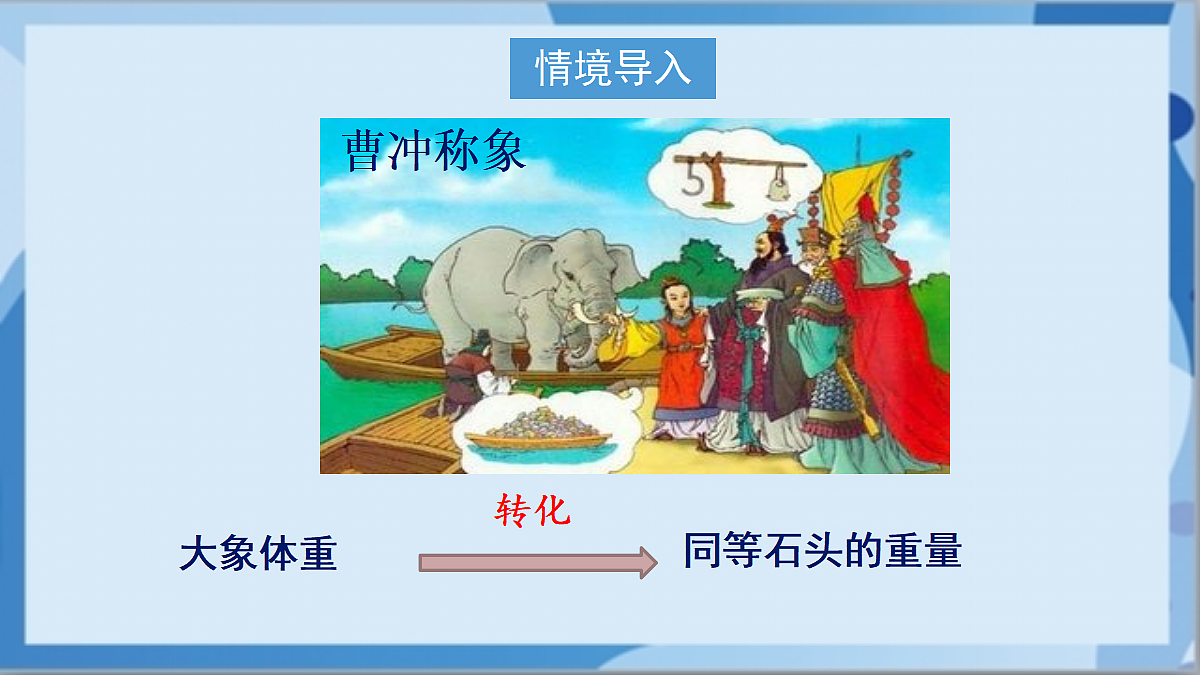 情境导入

曹冲称象

转化

大象体重

同等石头的重量